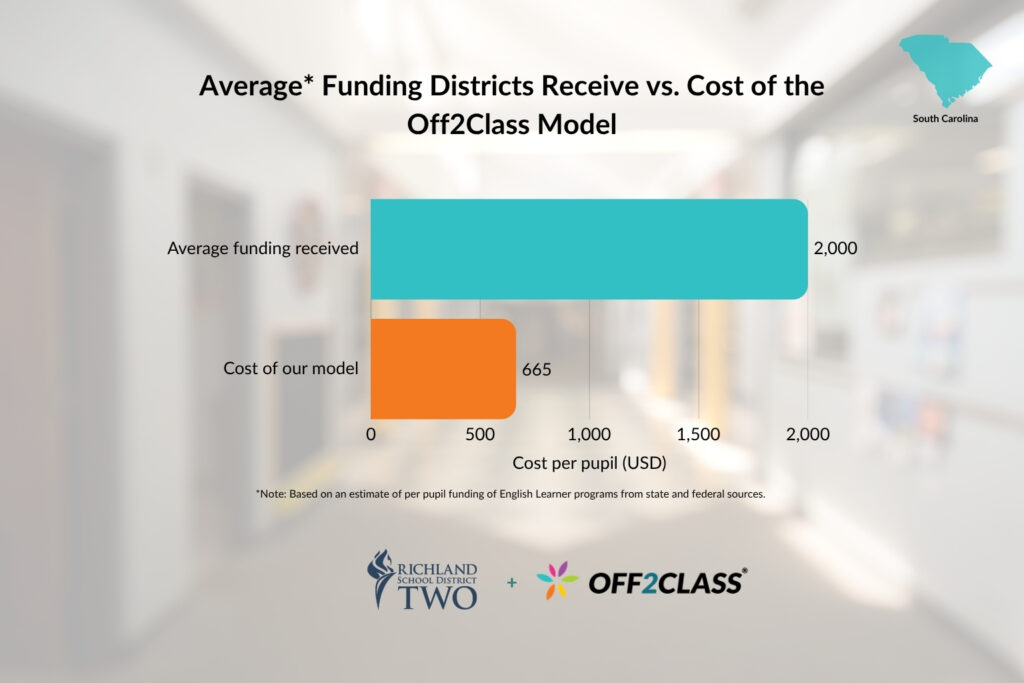 Average* Funding Districts Receive vs. Cost of the Off2Class Model

South Carolina

Average funding received

2,000

Cost of our model

665

0
500
1,000
1,500
2,000

Cost per pupil (USD)

*Note: Based on an estimate of per pupil funding of English Learner programs from state and federal sources.

RICHLAND SCHOOL DISTRICT TWO

+

OFF2CLASS®